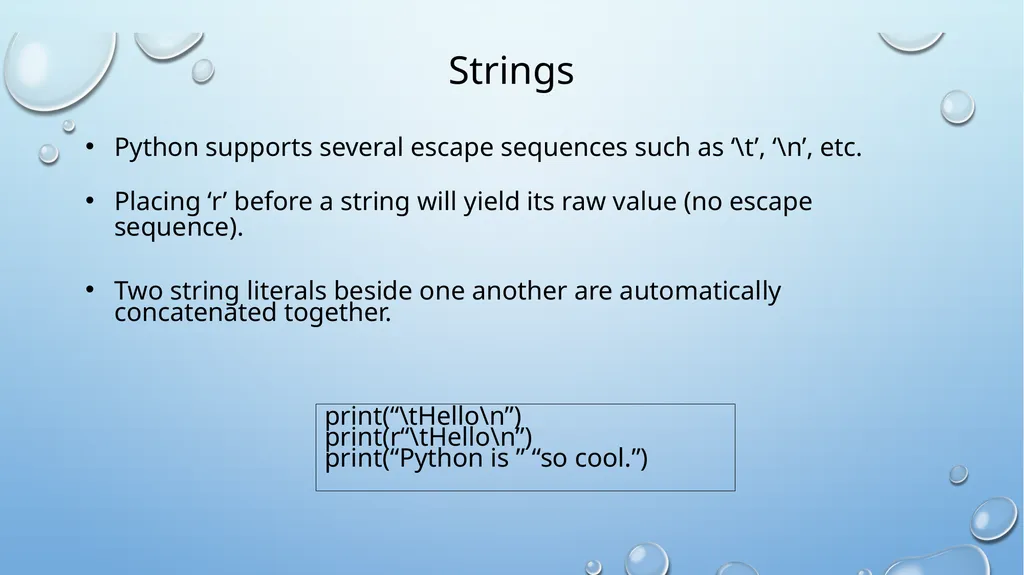 Strings

• Python supports several escape sequences such as ‘\t’, ‘\n’, etc.

• Placing ‘r’ before a string will yield its raw value (no escape sequence).

• Two string literals beside one another are automatically concatenated together.

print(“\tHello\n”)
print(r“\tHello\n”)
print(“Python is ” “so cool.”)